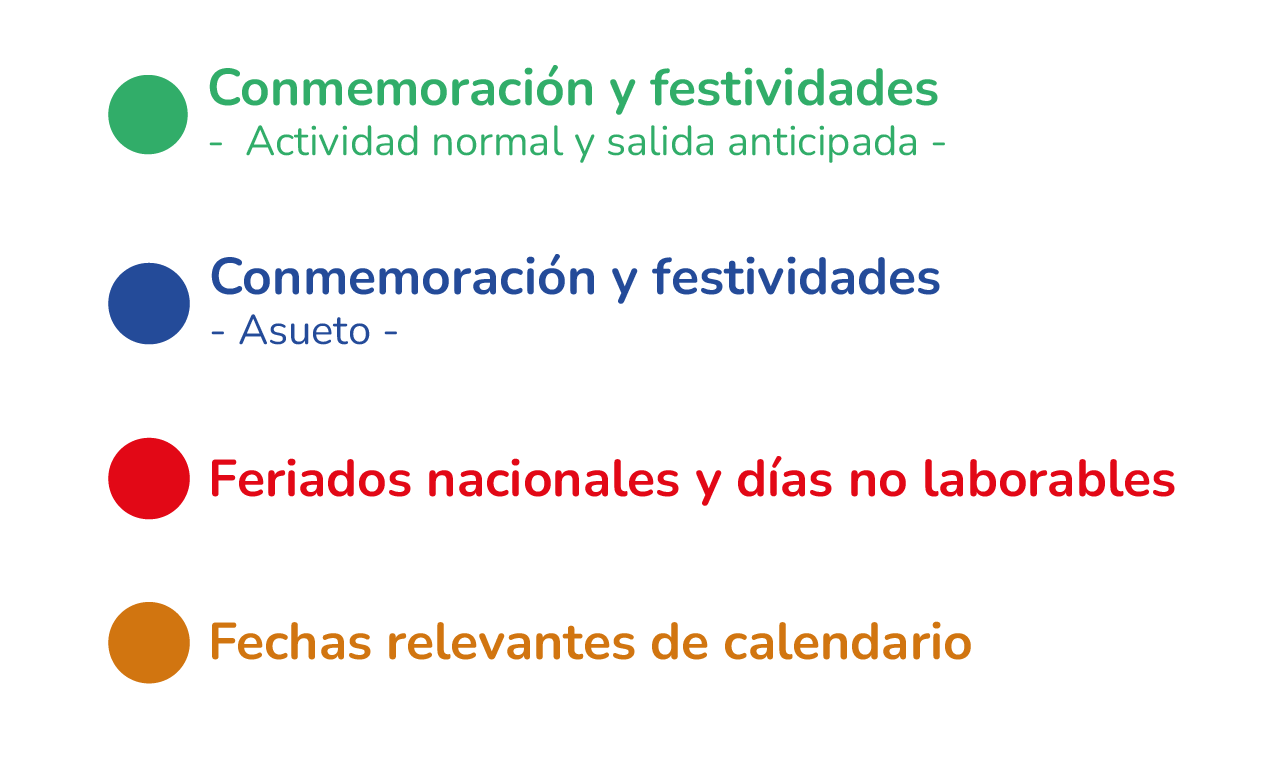 Conmemoración y festividades
- Actividad normal y salida anticipada -

Conmemoración y festividades
- Asueto -

Feriados nacionales y días no laborables

Fechas relevantes de calendario